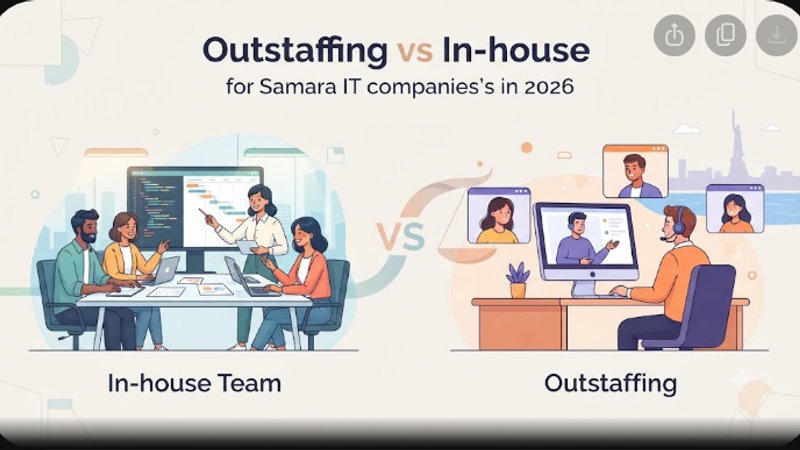 Outstaffing vs In-house

for Samara IT companies's in 2026

VS

In-house Team

Outstaffing